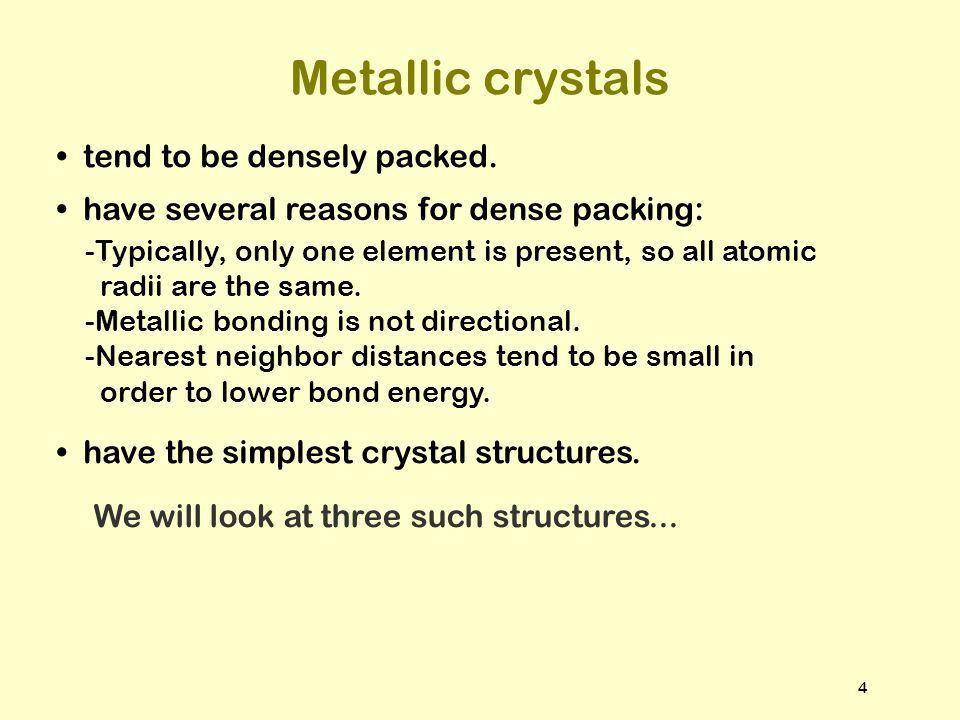 Metallic crystals

• tend to be densely packed.

• have several reasons for dense packing:
-Typically, only one element is present, so all atomic radii are the same.
-Metallic bonding is not directional.
-Nearest neighbor distances tend to be small in order to lower bond energy.

• have the simplest crystal structures.

We will look at three such structures...

4